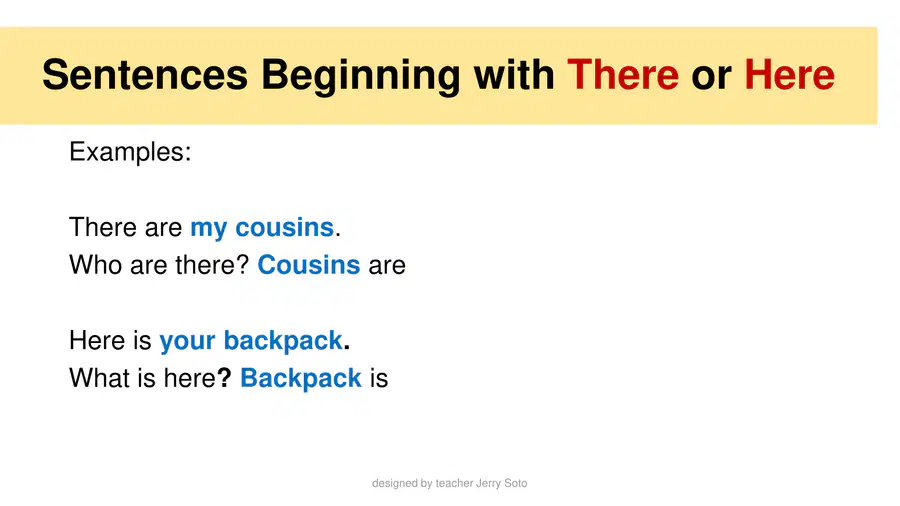 Sentences Beginning with There or Here

Examples:

There are my cousins.
Who are there? Cousins are

Here is your backpack.
What is here? Backpack is

designed by teacher Jerry Soto